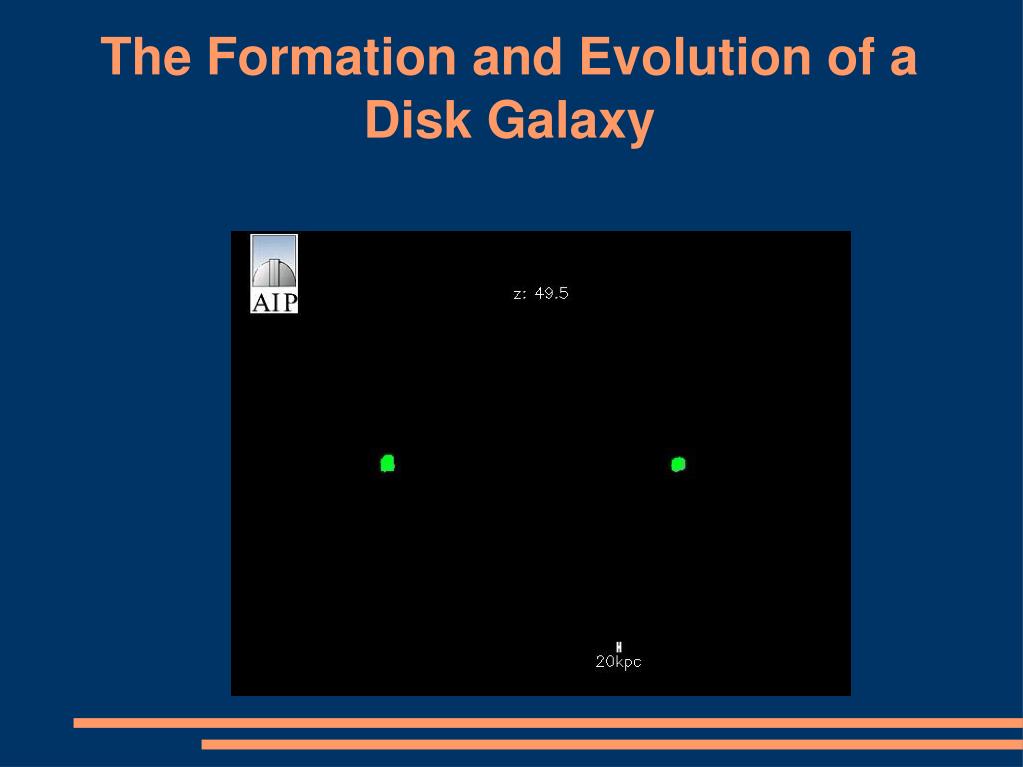 The Formation and Evolution of a Disk Galaxy

AIP

z: 49.5

20kpc